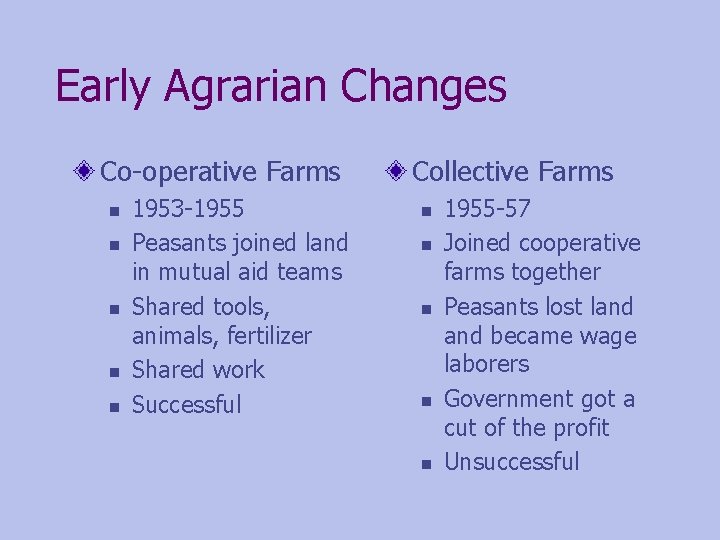 Early Agrarian Changes

Co-operative Farms
- 1953-1955
- Peasants joined land in mutual aid teams
- Shared tools, animals, fertilizer
- Shared work
- Successful

Collective Farms
- 1955-57
- Joined cooperative farms together
- Peasants lost land and became wage laborers
- Government got a cut of the profit
- Unsuccessful